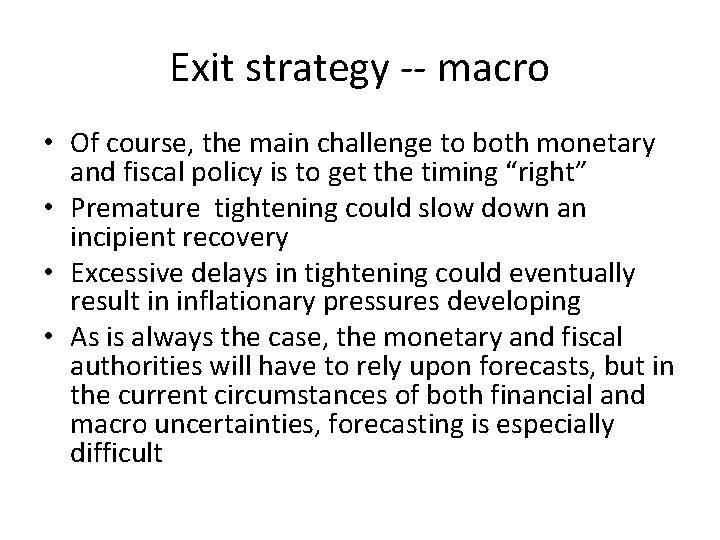 Exit strategy -- macro

• Of course, the main challenge to both monetary and fiscal policy is to get the timing “right”
• Premature  tightening could slow down an incipient recovery
• Excessive delays in tightening could eventually result in inflationary pressures developing
• As is always the case, the monetary and fiscal authorities will have to rely upon forecasts, but in the current circumstances of both financial and macro uncertainties, forecasting is especially difficult